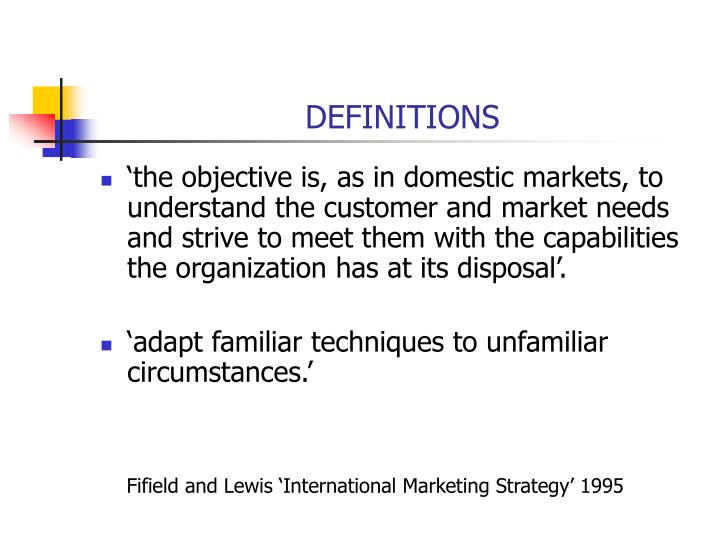 DEFINITIONS

‘the objective is, as in domestic markets, to understand the customer and market needs and strive to meet them with the capabilities the organization has at its disposal’.

‘adapt familiar techniques to unfamiliar circumstances.’

Fifield and Lewis ‘International Marketing Strategy’ 1995